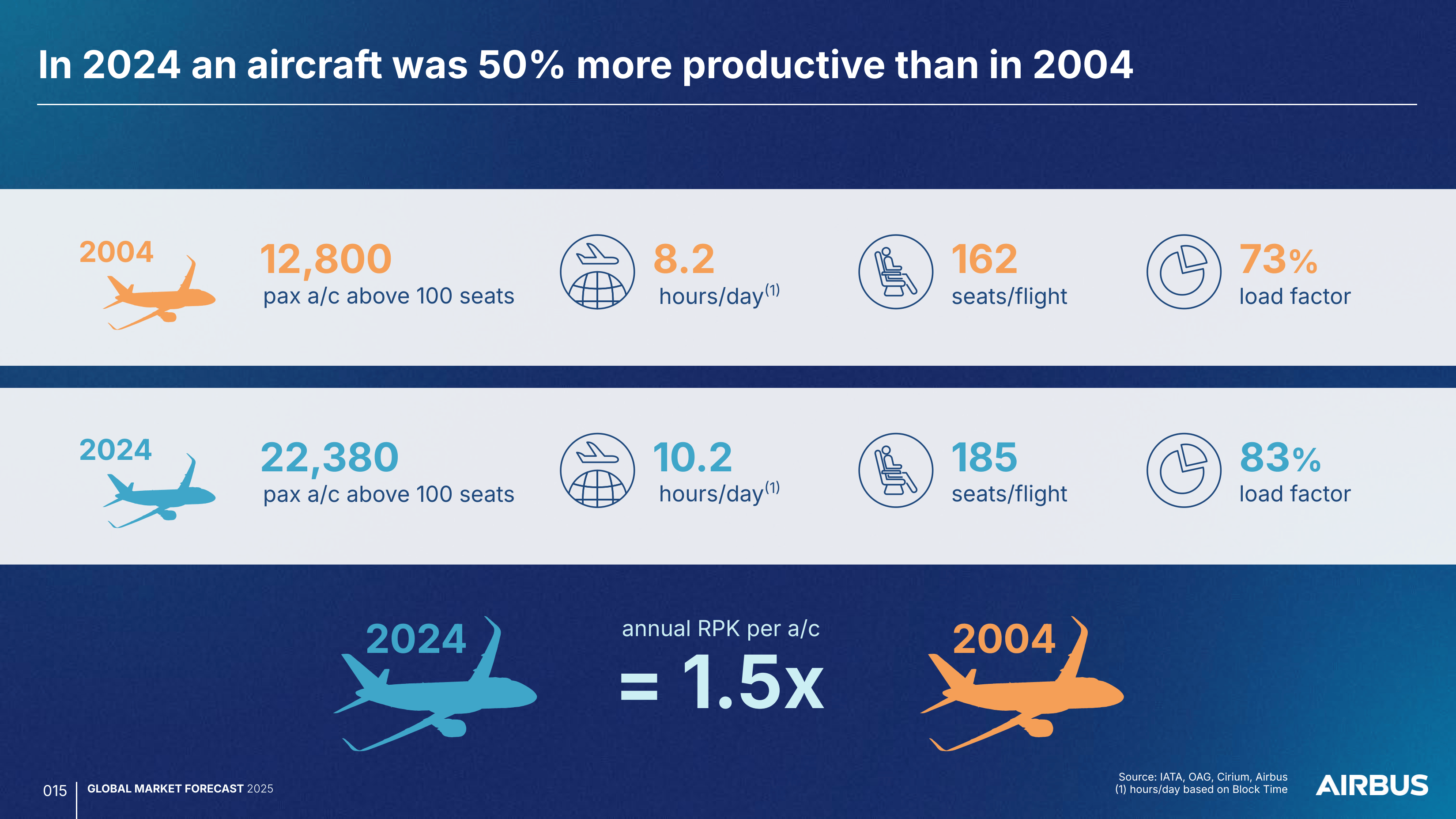 In 2024 an aircraft was 50% more productive than in 2004

2004

12,800
pax a/c above 100 seats

8.2
hours/day$^{(1)}$

162
seats/flight

73%
load factor

2024

22,380
pax a/c above 100 seats

10.2
hours/day$^{(1)}$

185
seats/flight

83%
load factor

2024

annual RPK per a/c
= 1.5x

2004

015 GLOBAL MARKET FORECAST 2025

Source: IATA, OAG, Cirium, Airbus
(1) hours/day based on Block Time

AIRBUS